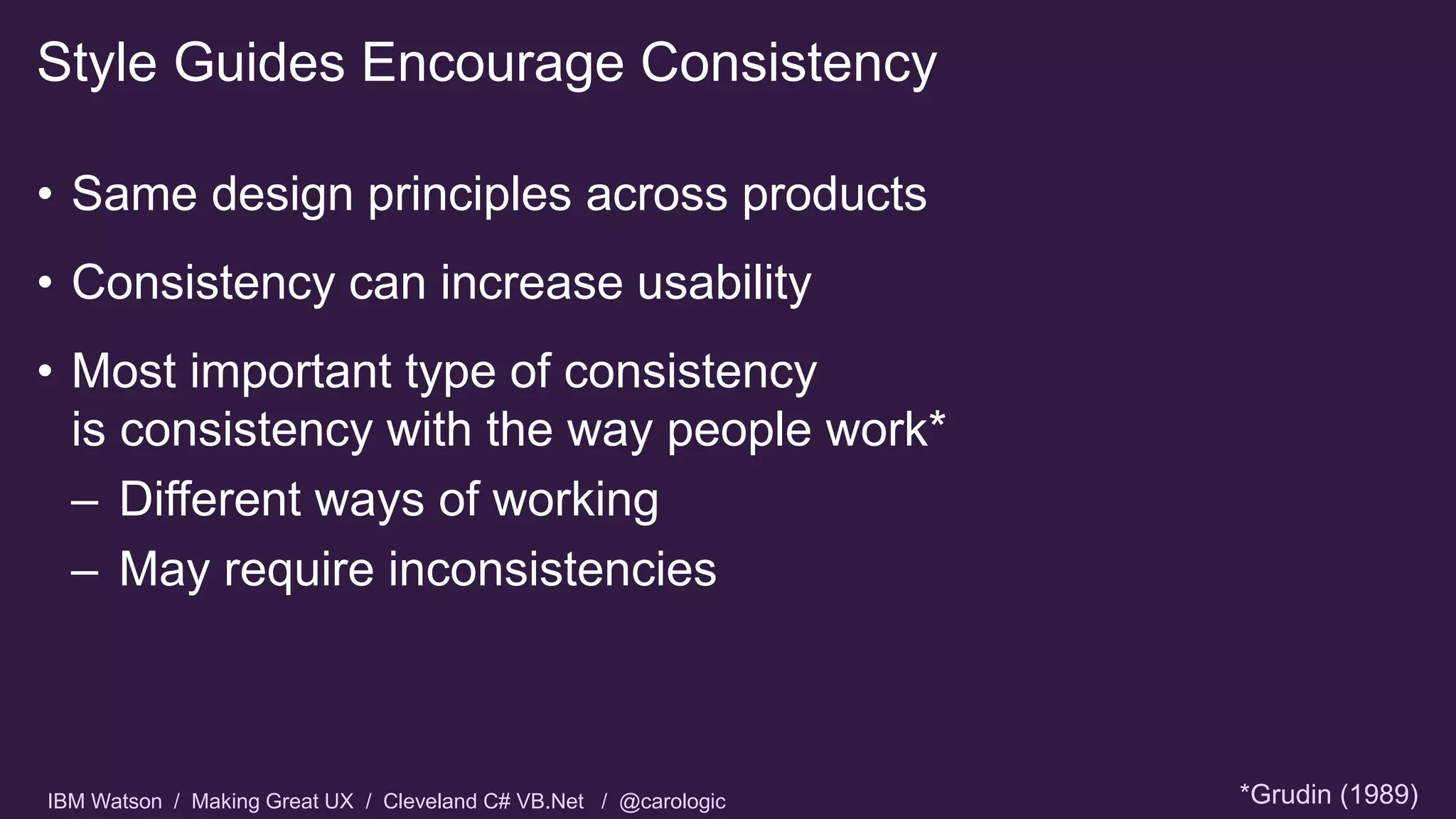 Style Guides Encourage Consistency

• Same design principles across products

• Consistency can increase usability

• Most important type of consistency is consistency with the way people work*
– Different ways of working
– May require inconsistencies

IBM Watson / Making Great UX / Cleveland C# VB.Net / @carologic

*Grudin (1989)